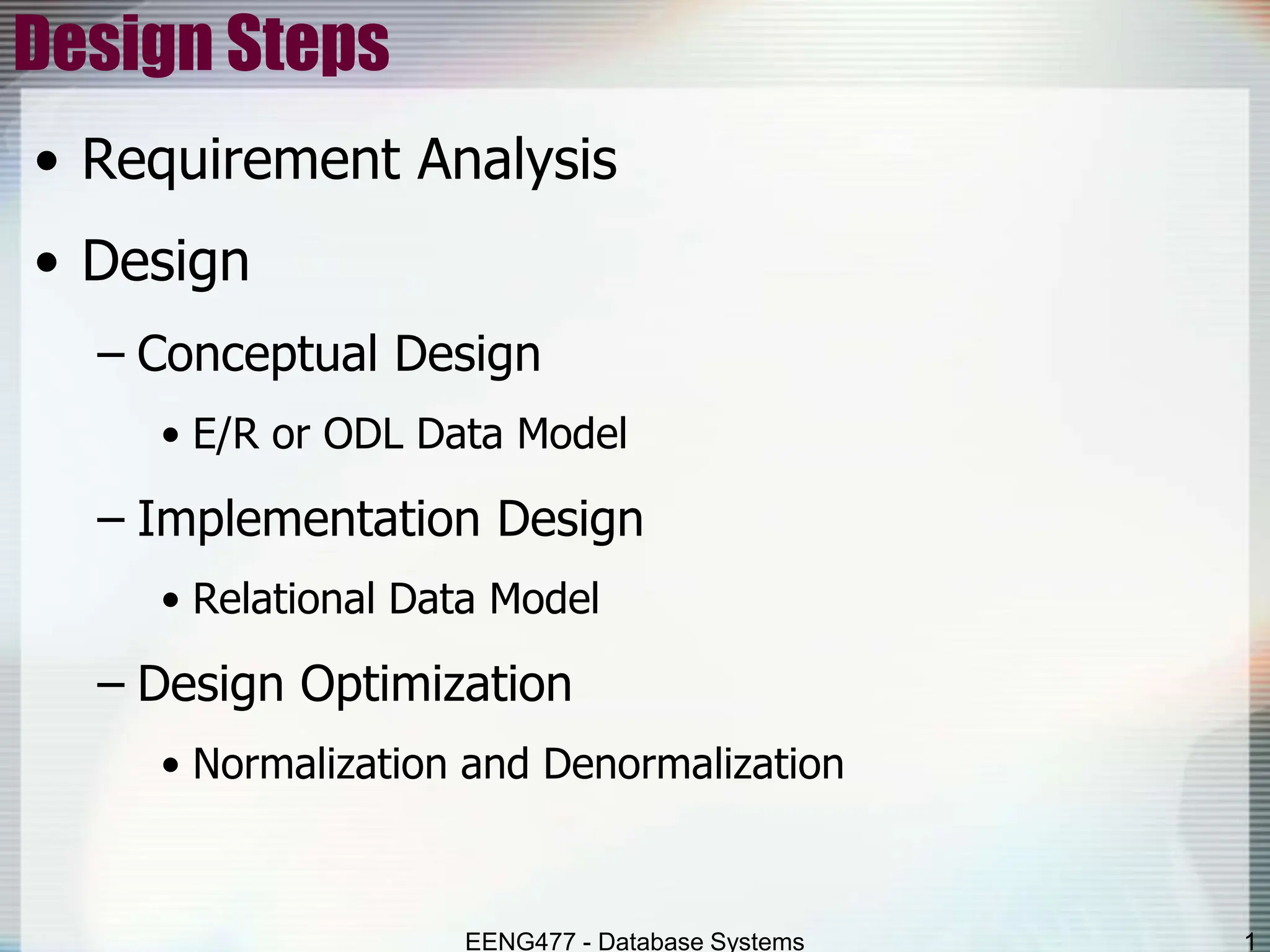 Design Steps

• Requirement Analysis

• Design

– Conceptual Design

• E/R or ODL Data Model

– Implementation Design

• Relational Data Model

– Design Optimization

• Normalization and Denormalization

EENG477 - Database Systems

1